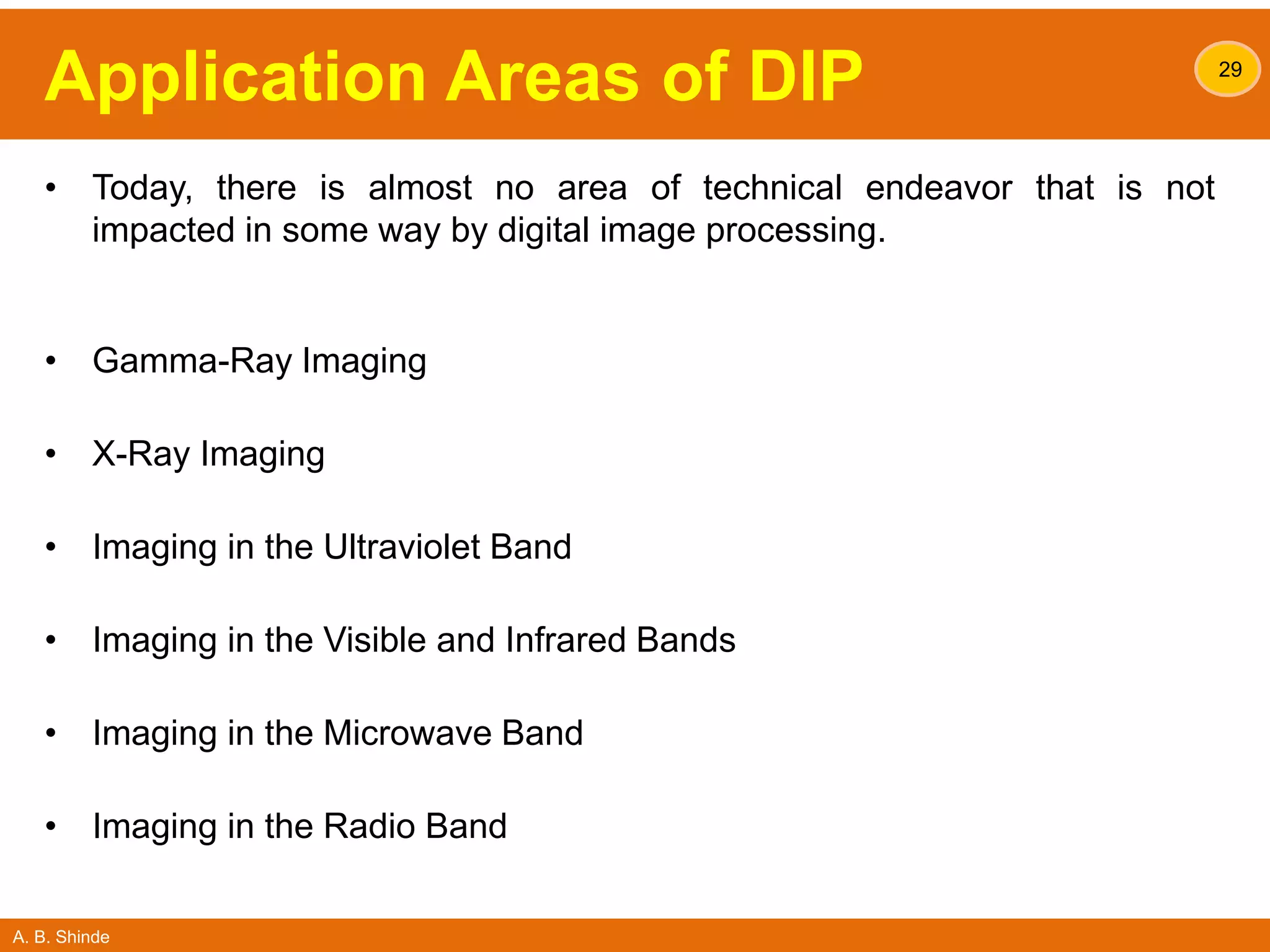 Application Areas of DIP

29

• Today, there is almost no area of technical endeavor that is not impacted in some way by digital image processing.

• Gamma-Ray Imaging

• X-Ray Imaging

• Imaging in the Ultraviolet Band

• Imaging in the Visible and Infrared Bands

• Imaging in the Microwave Band

• Imaging in the Radio Band

A. B. Shinde